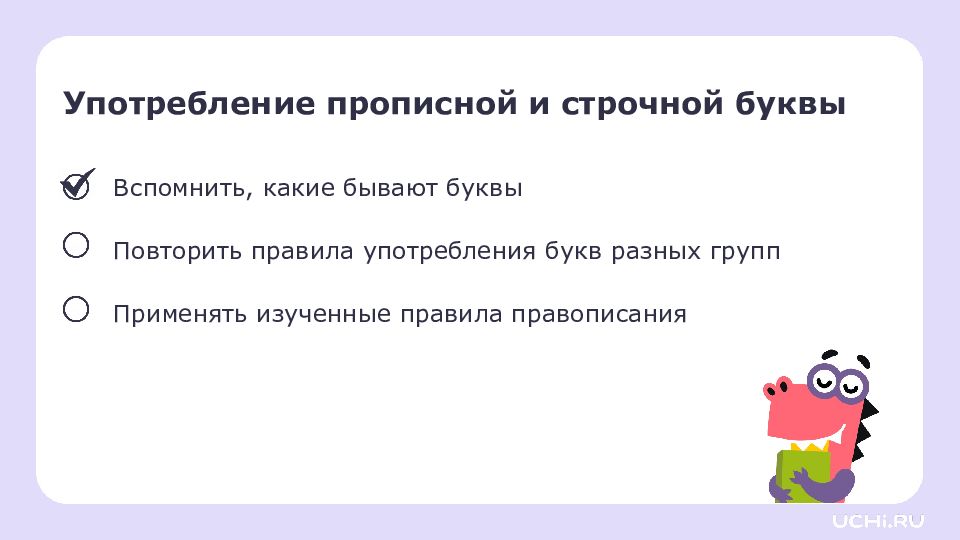 Употребление прописной и строчной буквы

Вспомнить, какие бывают буквы

Повторить правила употребления букв разных групп

Применять изученные правила правописания

UCHi.RU